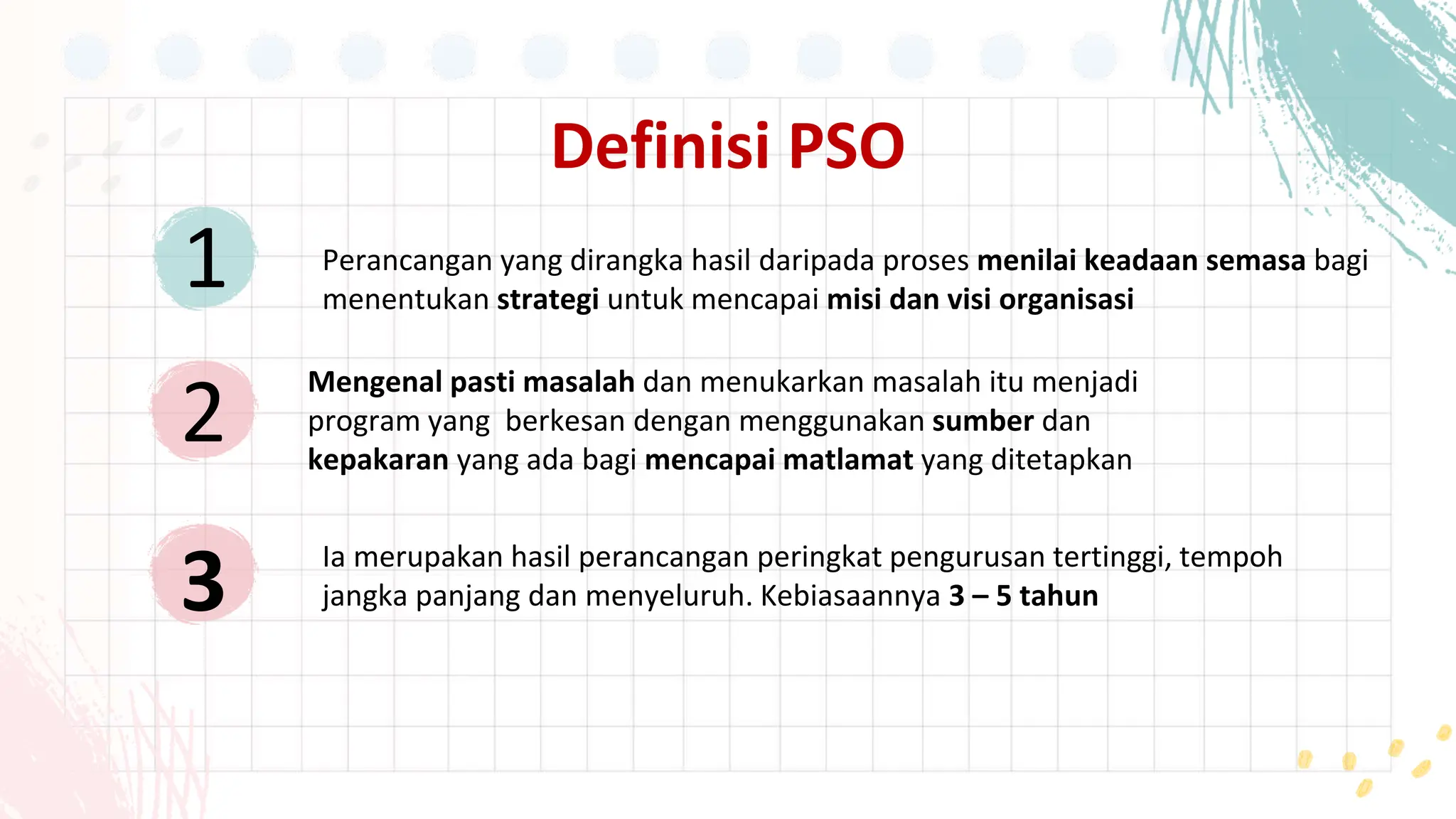 Definisi PSO

1

Perancangan yang dirangka hasil daripada proses menilai keadaan semasa bagi menentukan strategi untuk mencapai misi dan visi organisasi

2

Mengenal pasti masalah dan menukarkan masalah itu menjadi program yang berkesan dengan menggunakan sumber dan kepakaran yang ada bagi mencapai matlamat yang ditetapkan

3

Ia merupakan hasil perancangan peringkat pengurusan tertinggi, tempoh jangka panjang dan menyeluruh. Kebiasaannya 3 – 5 tahun